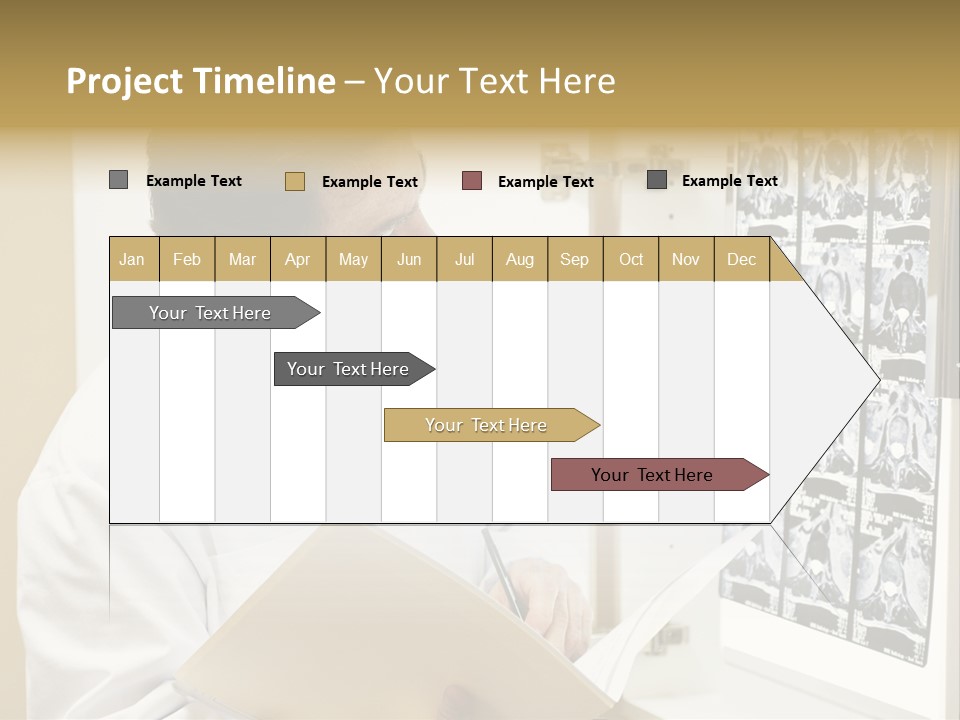 Project Timeline – Your Text Here

Example Text
Example Text
Example Text
Example Text

| Jan | Feb | Mar | Apr | May | Jun | Jul | Aug | Sep | Oct | Nov | Dec |
|---|---|---|---|---|---|---|---|---|---|---|---|

Your Text Here
Your Text Here
Your Text Here
Your Text Here